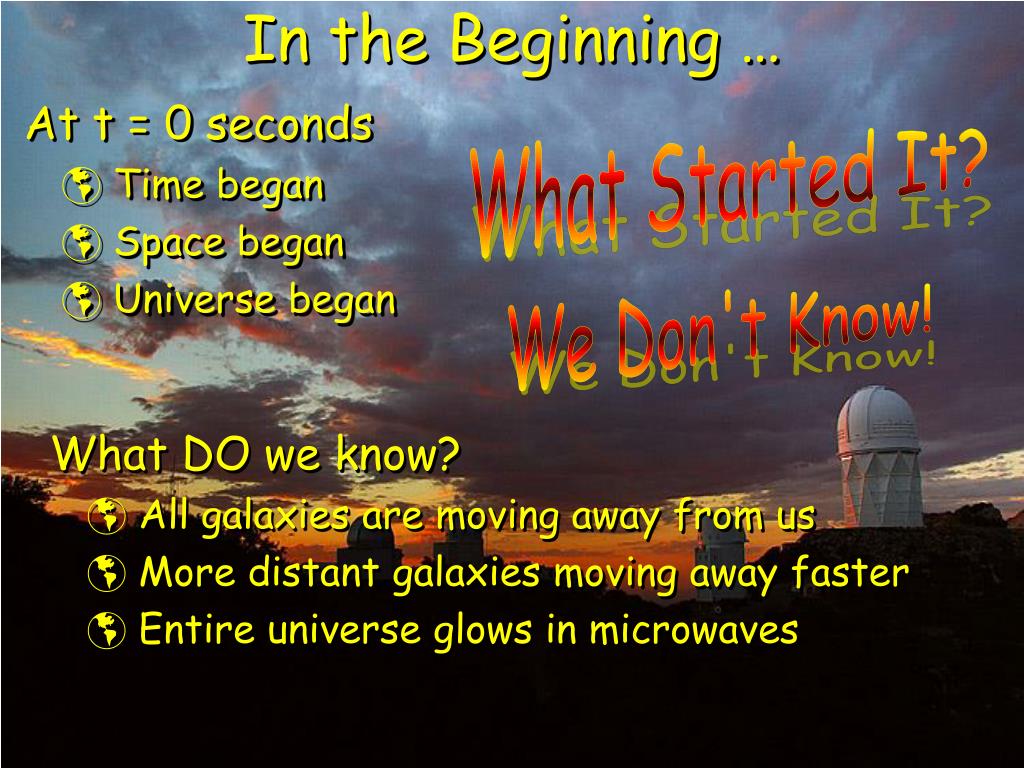 In the Beginning …

At t = 0 seconds

Time began

Space began

Universe began

What Started It?

We Don't Know!

What DO we know?

All galaxies are moving away from us

More distant galaxies moving away faster

Entire universe glows in microwaves